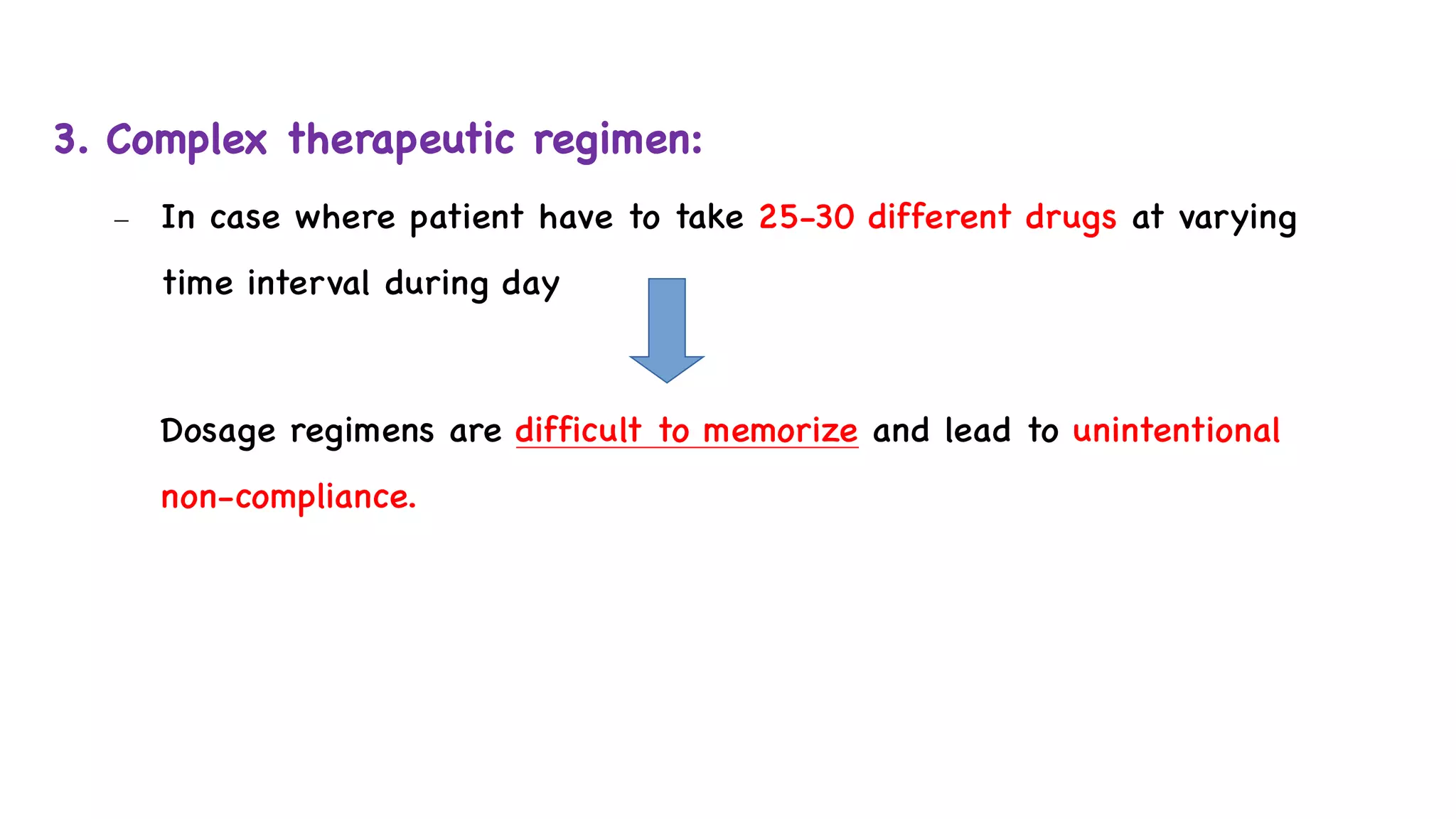 3. Complex therapeutic regimen:

– In case where patient have to take 25-30 different drugs at varying time interval during day

Dosage regimens are difficult to memorize and lead to unintentional non-compliance.